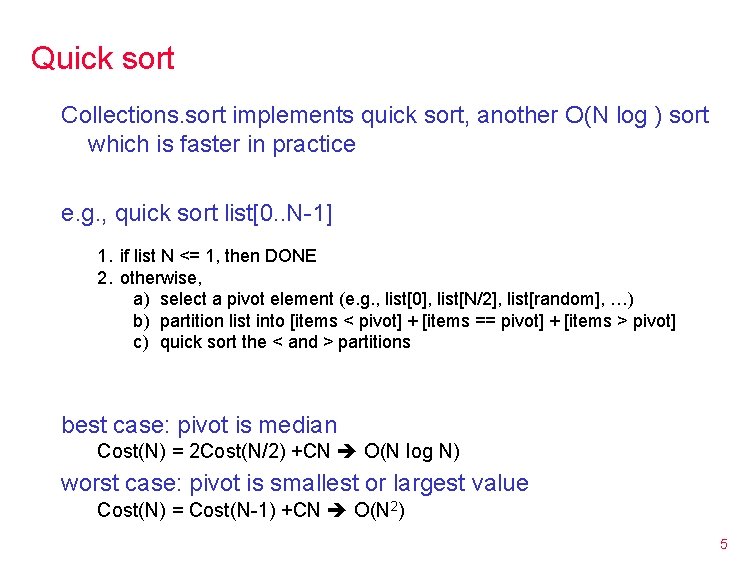 Quick sort

Collections.sort implements quick sort, another O(N log ) sort which is faster in practice

e.g., quick sort list[0..N-1]

1. if list N <= 1, then DONE
2. otherwise,
a) select a pivot element (e.g., list[0], list[N/2], list[random], …)
b) partition list into [items < pivot] + [items == pivot] + [items > pivot]
c) quick sort the < and > partitions

best case: pivot is median
Cost(N) = 2Cost(N/2) +CN ➔ O(N log N)

worst case: pivot is smallest or largest value
Cost(N) = Cost(N-1) +CN ➔ O($N^2$)

5